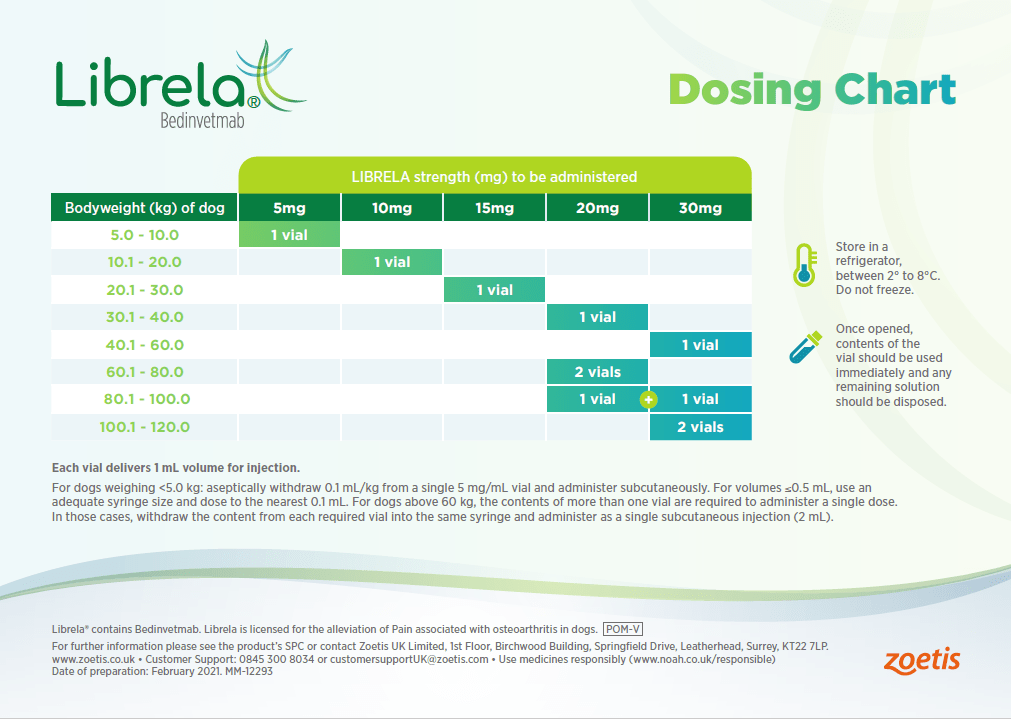 Librela®
Bedinvetmab

Dosing Chart

LIBRELA strength (mg) to be administered

| Bodyweight (kg) of dog | 5mg | 10mg | 15mg | 20mg | 30mg |
|---|---|---|---|---|---|
| 5.0 - 10.0 | 1 vial | | | | |
| 10.1 - 20.0 | | 1 vial | | | |
| 20.1 - 30.0 | | | 1 vial | | |
| 30.1 - 40.0 | | | | 1 vial | |
| 40.1 - 60.0 | | | | | 1 vial |
| 60.1 - 80.0 | | | | 2 vials | |
| 80.1 - 100.0 | | | | 1 vial + | 1 vial |
| 100.1 - 120.0 | | | | | 2 vials |

Store in a refrigerator, between 2° to 8°C. Do not freeze.

Once opened, contents of the vial should be used immediately and any remaining solution should be disposed.

Each vial delivers 1 mL volume for injection.

For dogs weighing <5.0 kg: aseptically withdraw 0.1 mL/kg from a single 5 mg/mL vial and administer subcutaneously. For volumes ≤0.5 mL, use an adequate syringe size and dose to the nearest 0.1 mL. For dogs above 60 kg, the contents of more than one vial are required to administer a single dose. In those cases, withdraw the content from each required vial into the same syringe and administer as a single subcutaneous injection (2 mL).

Librela® contains Bedinvetmab. Librela is licensed for the alleviation of Pain associated with osteoarthritis in dogs. POM-V
For further information please see the product's SPC or contact Zoetis UK Limited, 1st Floor, Birchwood Building, Springfield Drive, Leatherhead, Surrey, KT22 7LP. www.zoetis.co.uk • Customer Support: 0845 300 8034 or customersupportUK@zoetis.com • Use medicines responsibly (www.noah.co.uk/responsible)
Date of preparation: February 2021. MM-12293

zoetis